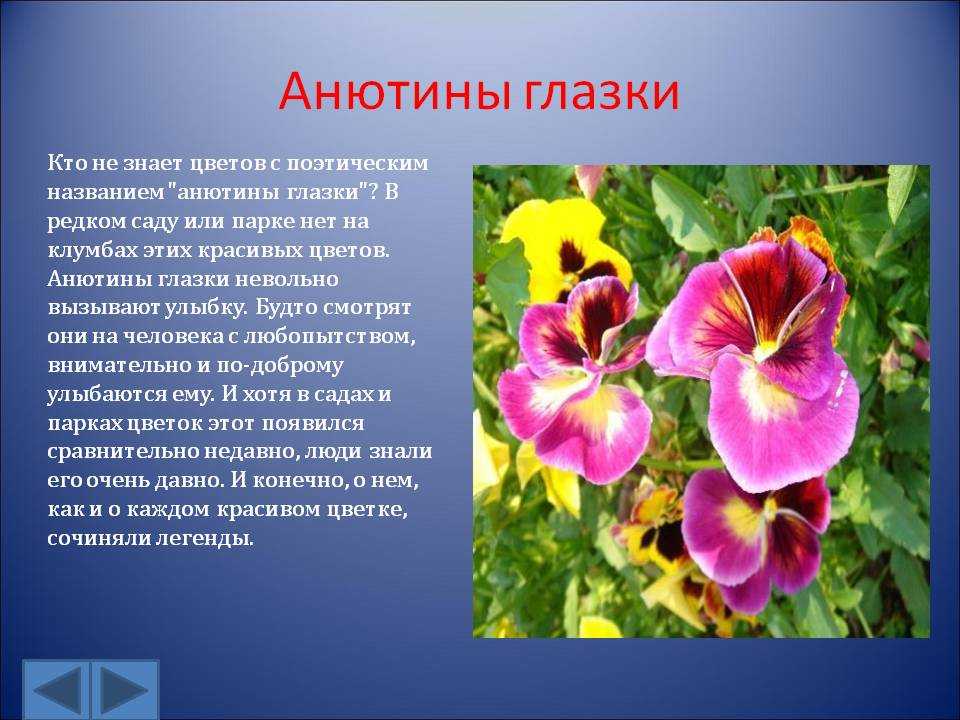 Анютины глазки

Кто не знает цветов с поэтическим названием "анютины глазки"? В редком саду или парке нет на клумбах этих красивых цветов. Анютины глазки невольно вызывают улыбку. Будто смотрят они на человека с любопытством, внимательно и по-доброму улыбаются ему. И хотя в садах и парках цветок этот появился сравнительно недавно, люди знали его очень давно. И конечно, о нем, как и о каждом красивом цветке, сочиняли легенды.